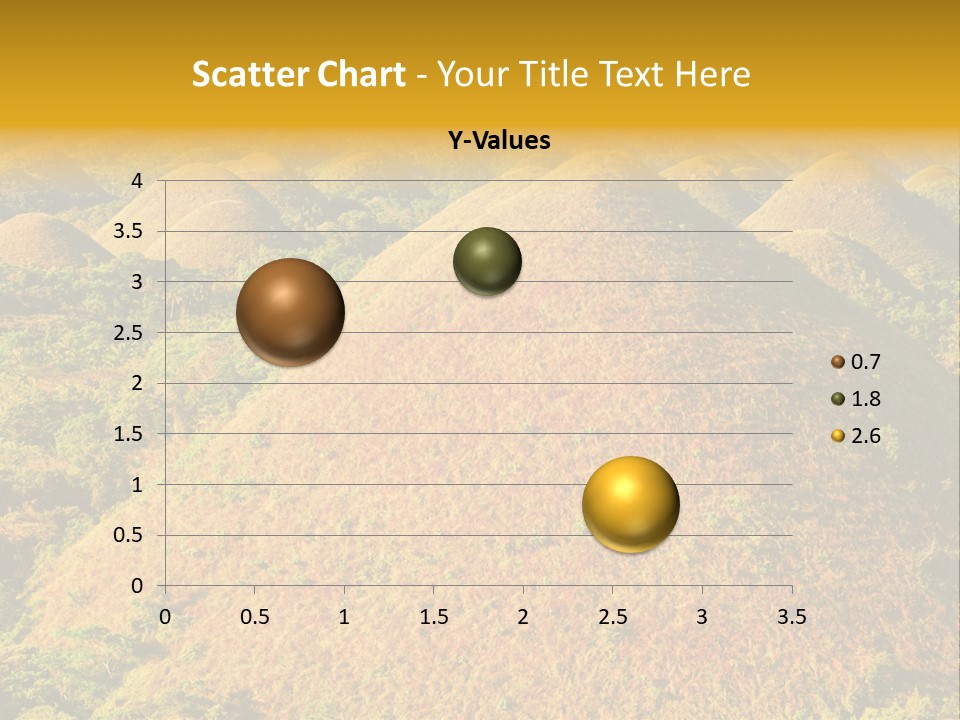 Scatter Chart - Your Title Text Here

Y-Values

4
3.5
3
2.5
2
1.5
1
0.5
0

0 0.5 1 1.5 2 2.5 3 3.5

0.7
1.8
2.6